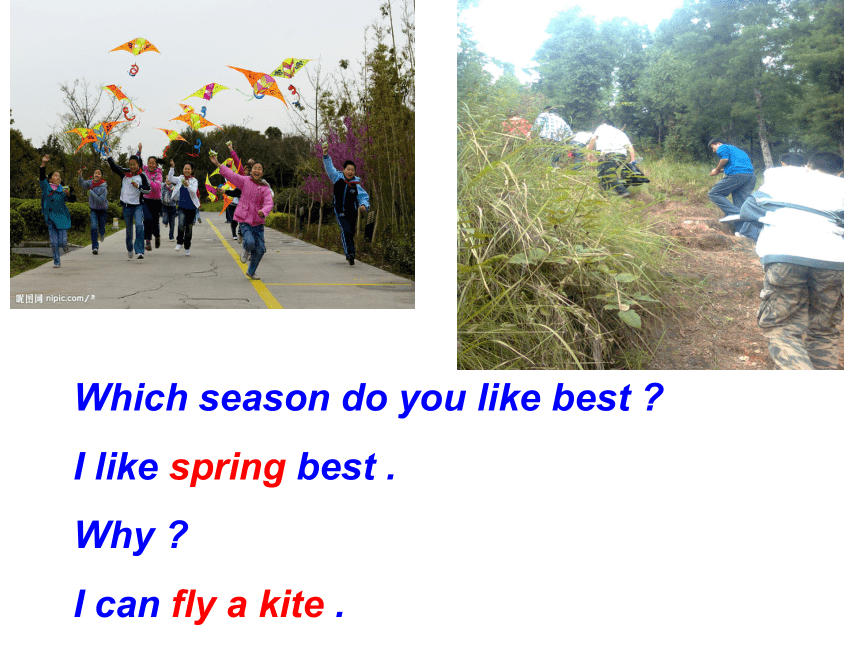 昵图网 nipic.com/

Which season do you like best ?

I like spring best .

Why ?

I can fly a kite .